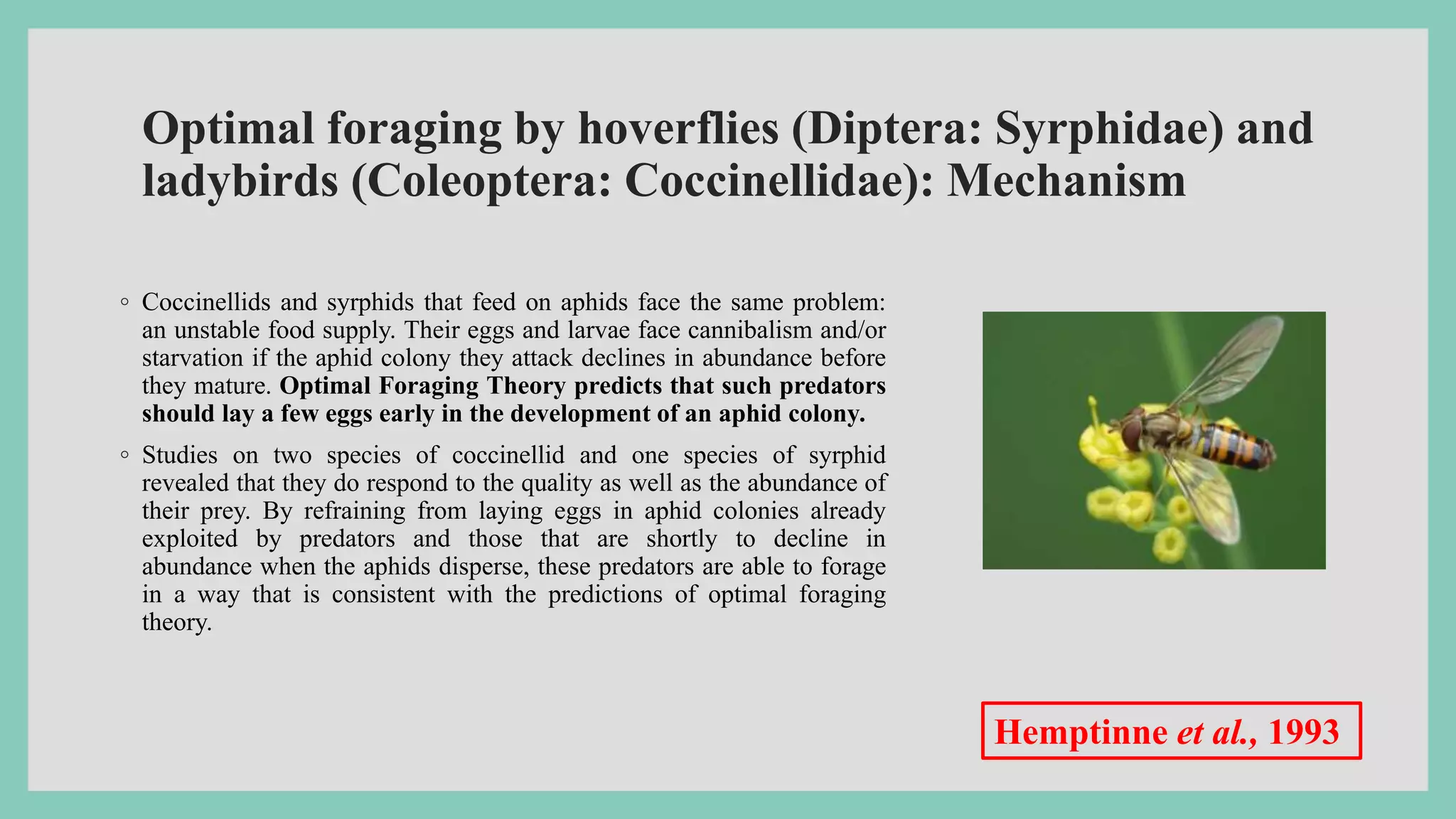 Optimal foraging by hoverflies (Diptera: Syrphidae) and ladybirds (Coleoptera: Coccinellidae): Mechanism

◦ Coccinellids and syrphids that feed on aphids face the same problem: an unstable food supply. Their eggs and larvae face cannibalism and/or starvation if the aphid colony they attack declines in abundance before they mature. Optimal Foraging Theory predicts that such predators should lay a few eggs early in the development of an aphid colony.

◦ Studies on two species of coccinellid and one species of syrphid revealed that they do respond to the quality as well as the abundance of their prey. By refraining from laying eggs in aphid colonies already exploited by predators and those that are shortly to decline in abundance when the aphids disperse, these predators are able to forage in a way that is consistent with the predictions of optimal foraging theory.

Hemptinne et al., 1993